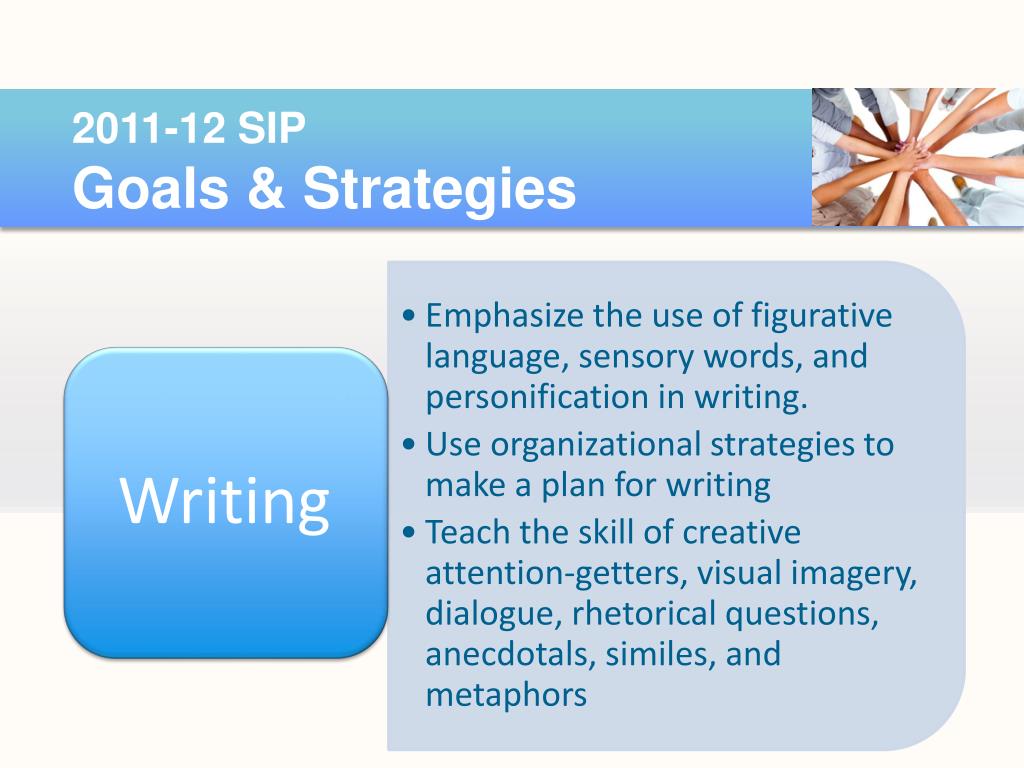 2011-12 SIP
Goals & Strategies

Writing

• Emphasize the use of figurative language, sensory words, and personification in writing.
• Use organizational strategies to make a plan for writing
• Teach the skill of creative attention-getters, visual imagery, dialogue, rhetorical questions, anecdotals, similes, and metaphors